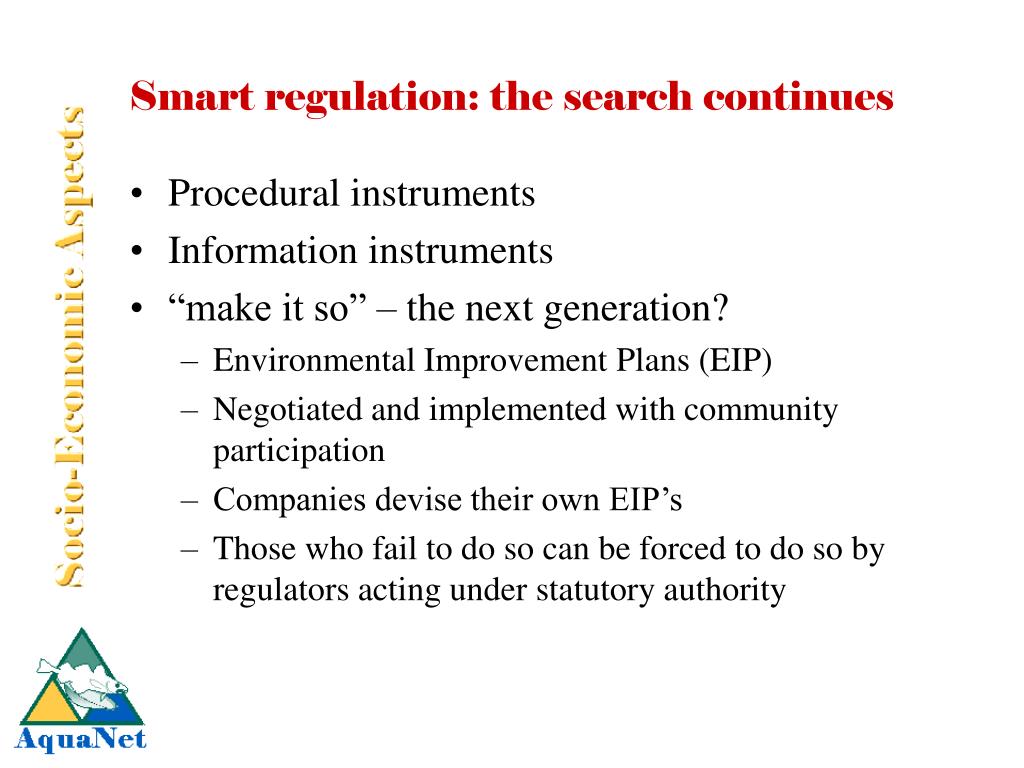 Socio-Economic Aspects

Smart regulation: the search continues

• Procedural instruments
• Information instruments
• “make it so” – the next generation?
– Environmental Improvement Plans (EIP)
– Negotiated and implemented with community participation
– Companies devise their own EIP’s
– Those who fail to do so can be forced to do so by regulators acting under statutory authority

AquaNet